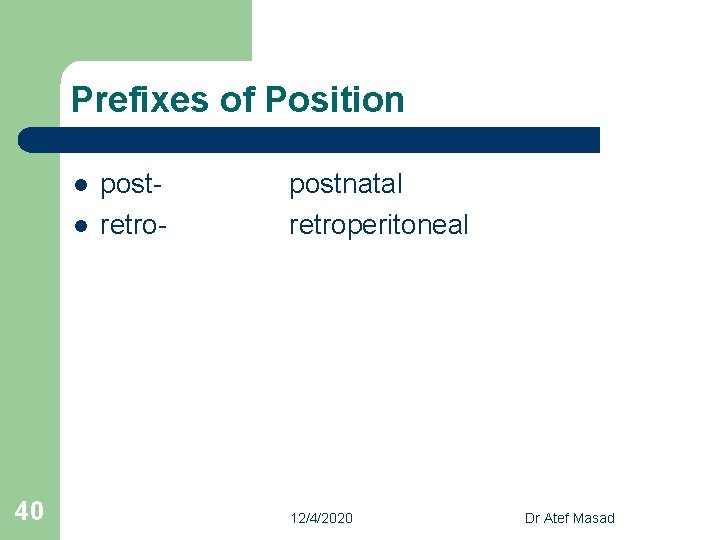 Prefixes of Position

- post- postnatal
- retro- retroperitoneal

40

12/4/2020

Dr Atef Masad